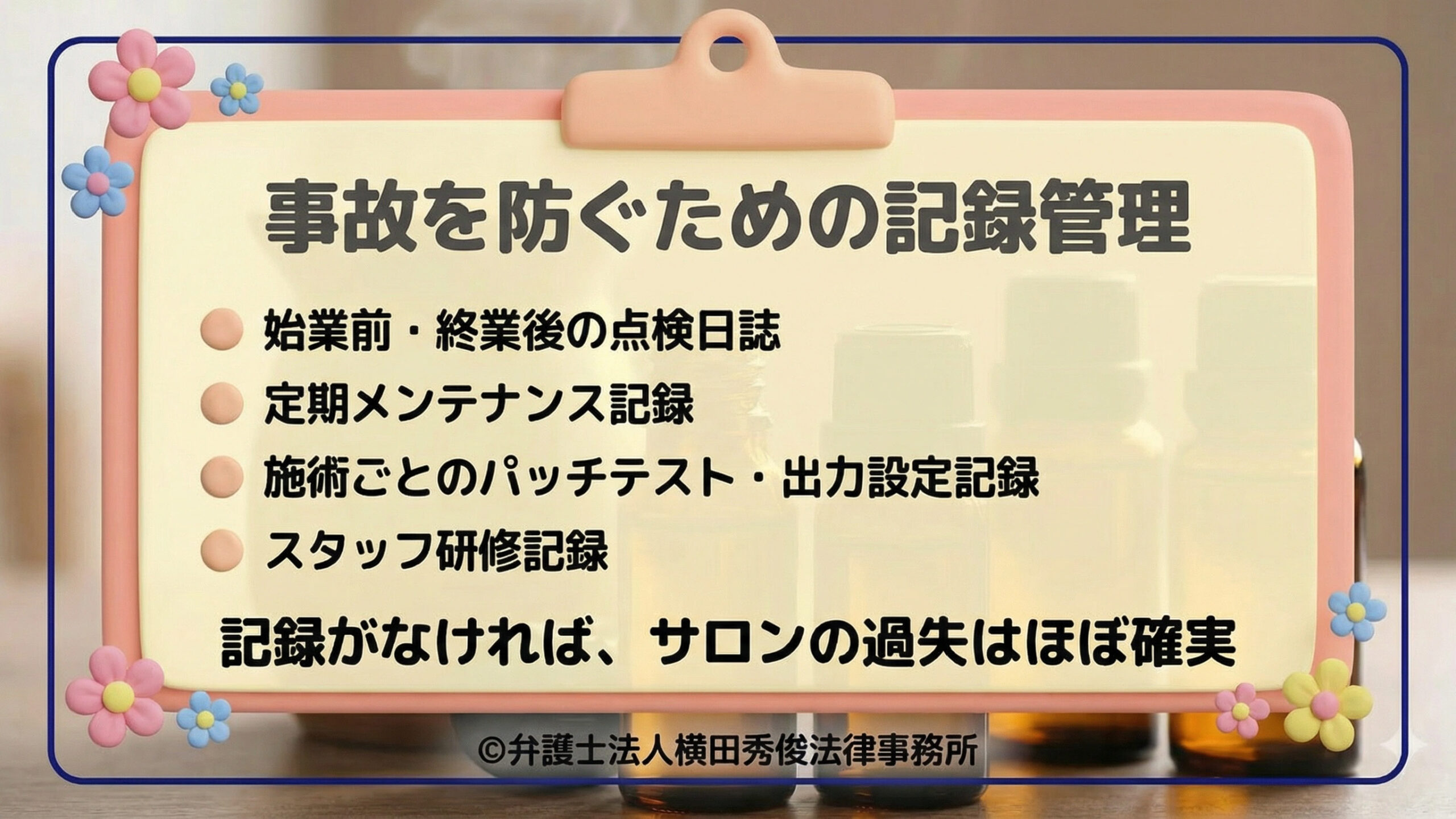 事故を防ぐための記録管理

始業前・終業後の点検日誌

定期メンテナンス記録

施術ごとのパッチテスト・出力設定記録

スタッフ研修記録

記録がなければ、サロンの過失はほぼ確実

©弁護士法人横田秀俊法律事務所